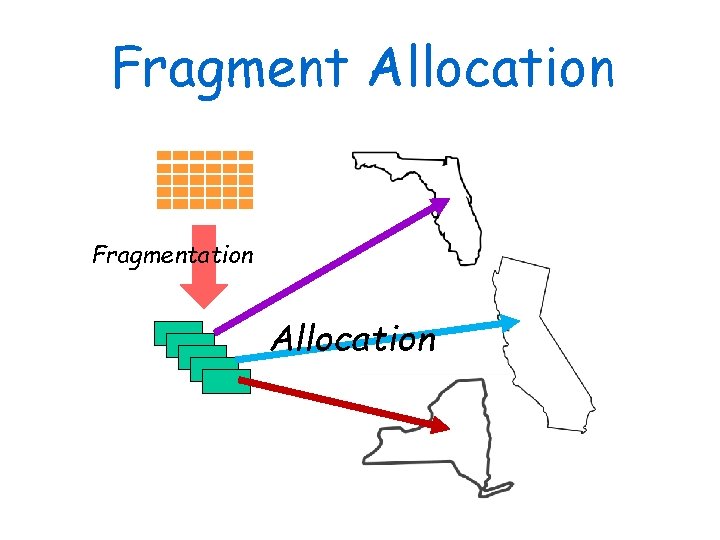 Fragment Allocation

Fragmentation

Allocation